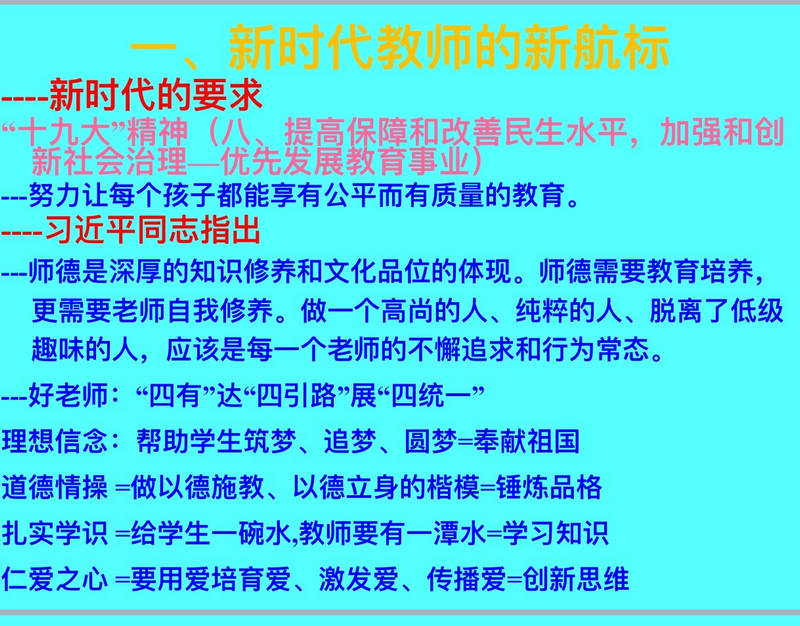 一、新时代教师的新航标

----新时代的要求

“十九大”精神（八、提高保障和改善民生水平，加强和创新社会治理—优先发展教育事业）

---努力让每个孩子都能享有公平而有质量的教育。

----习近平同志指出

---师德是深厚的知识修养和文化品位的体现。师德需要教育培养，更需要老师自我修养。做一个高尚的人、纯粹的人、脱离了低级趣味的人，应该是每一个老师的不懈追求和行为常态。

---好老师：“四有”达“四引路”展“四统一”

理想信念：帮助学生筑梦、追梦、圆梦=奉献祖国

道德情操 =做以德施教、以德立身的楷模=锤炼品格

扎实学识 =给学生一碗水,教师要有一潭水=学习知识

仁爱之心 =要用爱培育爱、激发爱、传播爱=创新思维